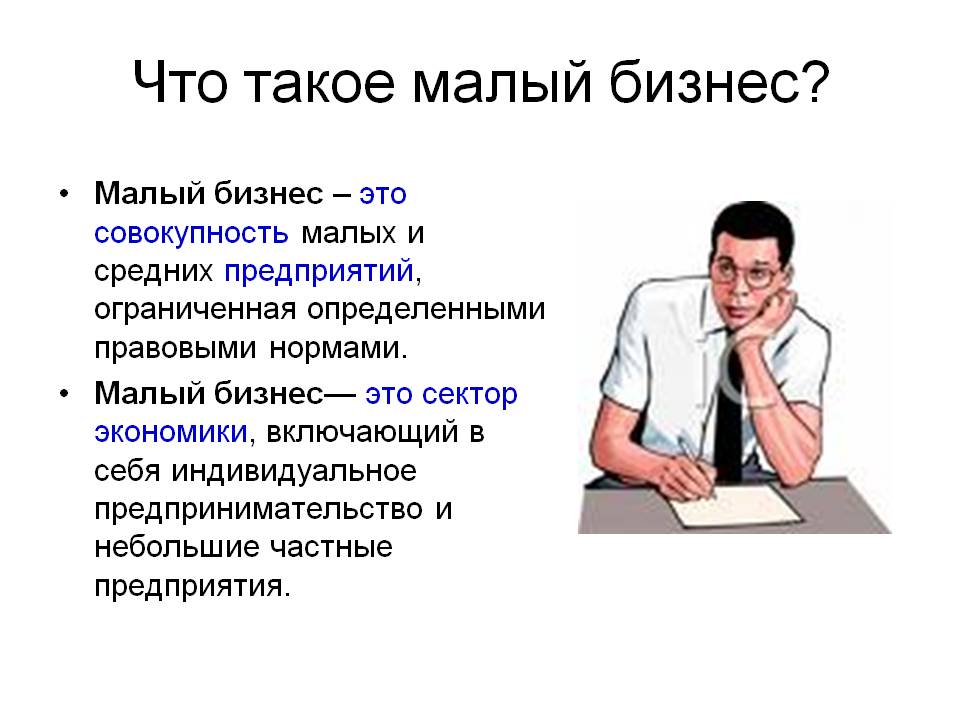 Что такое малый бизнес?

• Малый бизнес – это совокупность малых и средних предприятий, ограниченная определенными правовыми нормами.

• Малый бизнес— это сектор экономики, включающий в себя индивидуальное предпринимательство и небольшие частные предприятия.